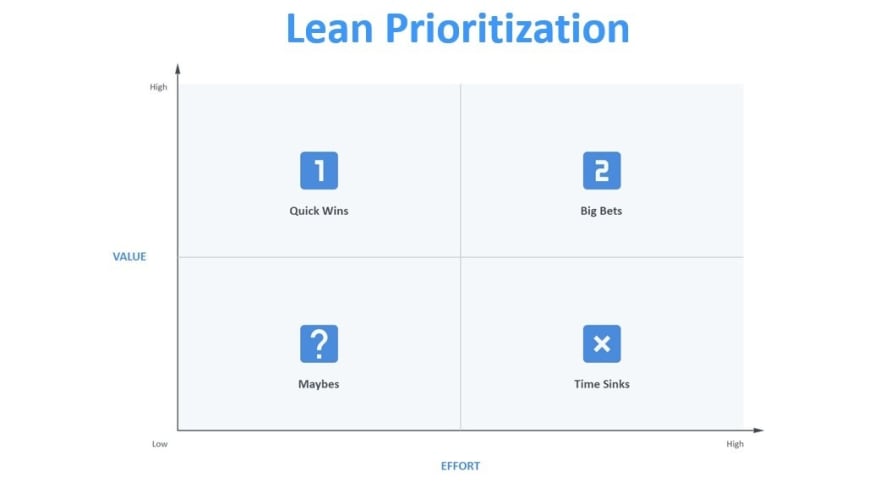 Lean Prioritization

High

1

Quick Wins

2

Big Bets

VALUE

?

Maybes

×

Time Sinks

Low

High

EFFORT